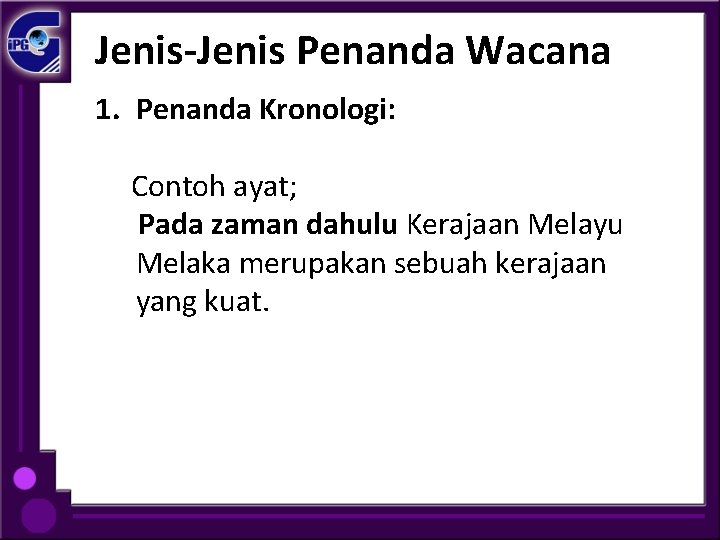 iPG

Jenis-Jenis Penanda Wacana

1. Penanda Kronologi:

Contoh ayat;
Pada zaman dahulu Kerajaan Melayu Melaka merupakan sebuah kerajaan yang kuat.